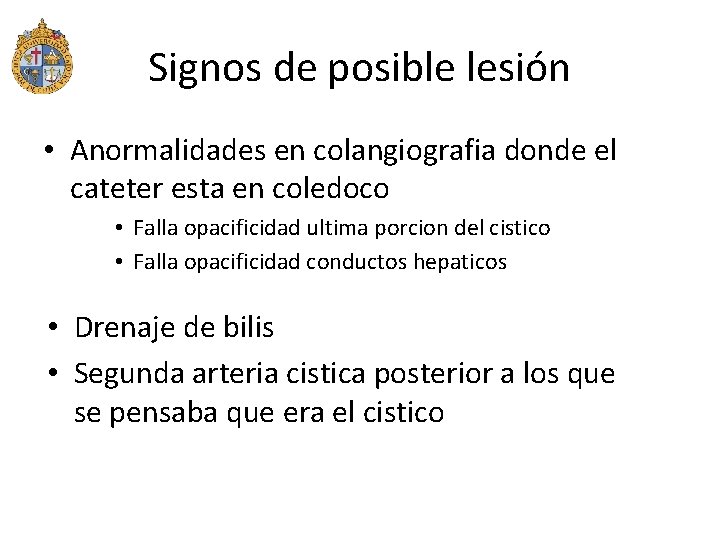 Signos de posible lesión

• Anormalidades en colangiografia donde el cateter esta en coledoco
  • Falla opacificidad ultima porcion del cistico
  • Falla opacificidad conductos hepaticos

• Drenaje de bilis
• Segunda arteria cistica posterior a los que se pensaba que era el cistico